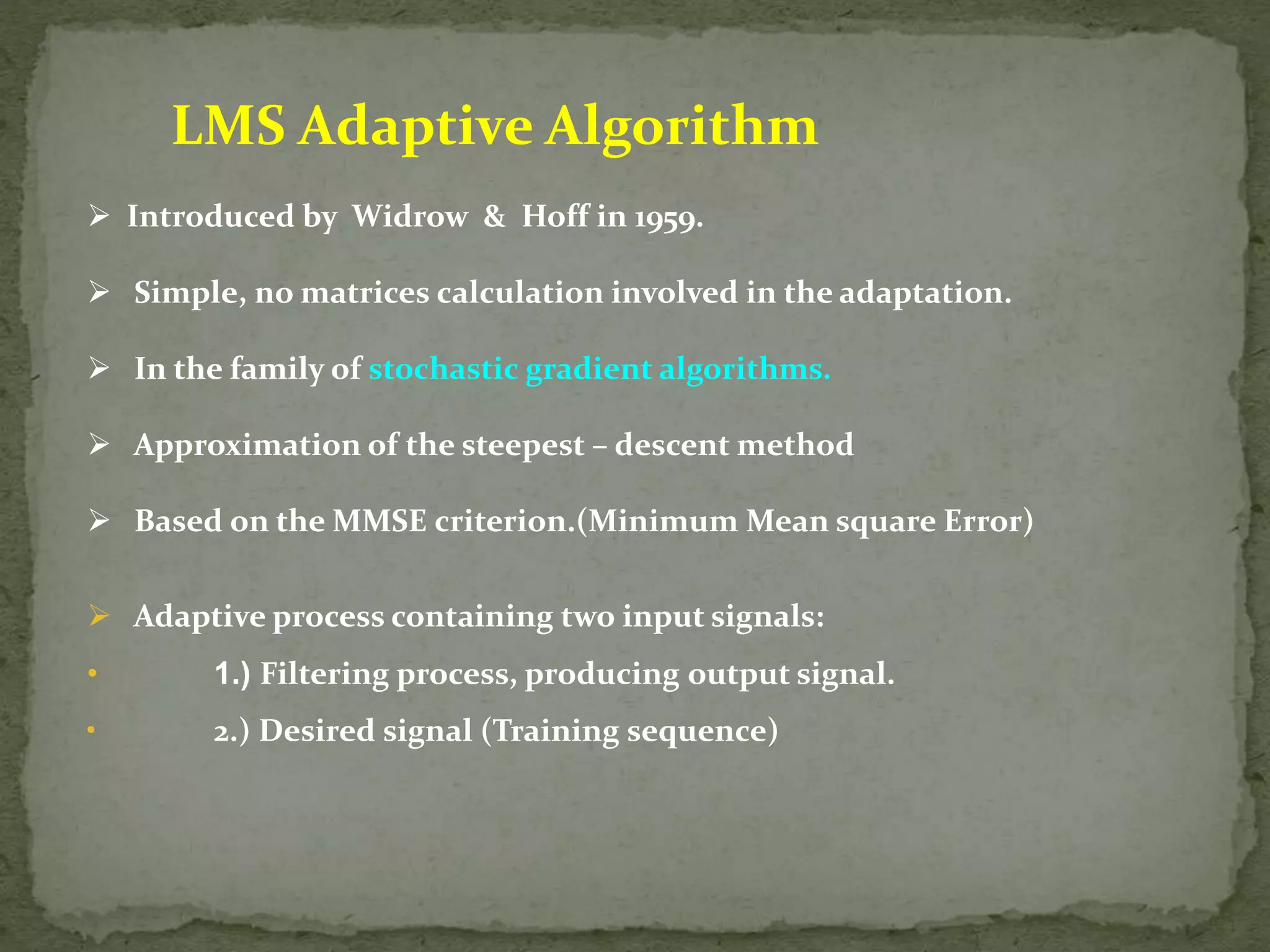 LMS Adaptive Algorithm

➢ Introduced by Widrow & Hoff in 1959.

➢ Simple, no matrices calculation involved in the adaptation.

➢ In the family of stochastic gradient algorithms.

➢ Approximation of the steepest – descent method

➢ Based on the MMSE criterion.(Minimum Mean square Error)

➢ Adaptive process containing two input signals:

• 1.) Filtering process, producing output signal.

• 2.) Desired signal (Training sequence)